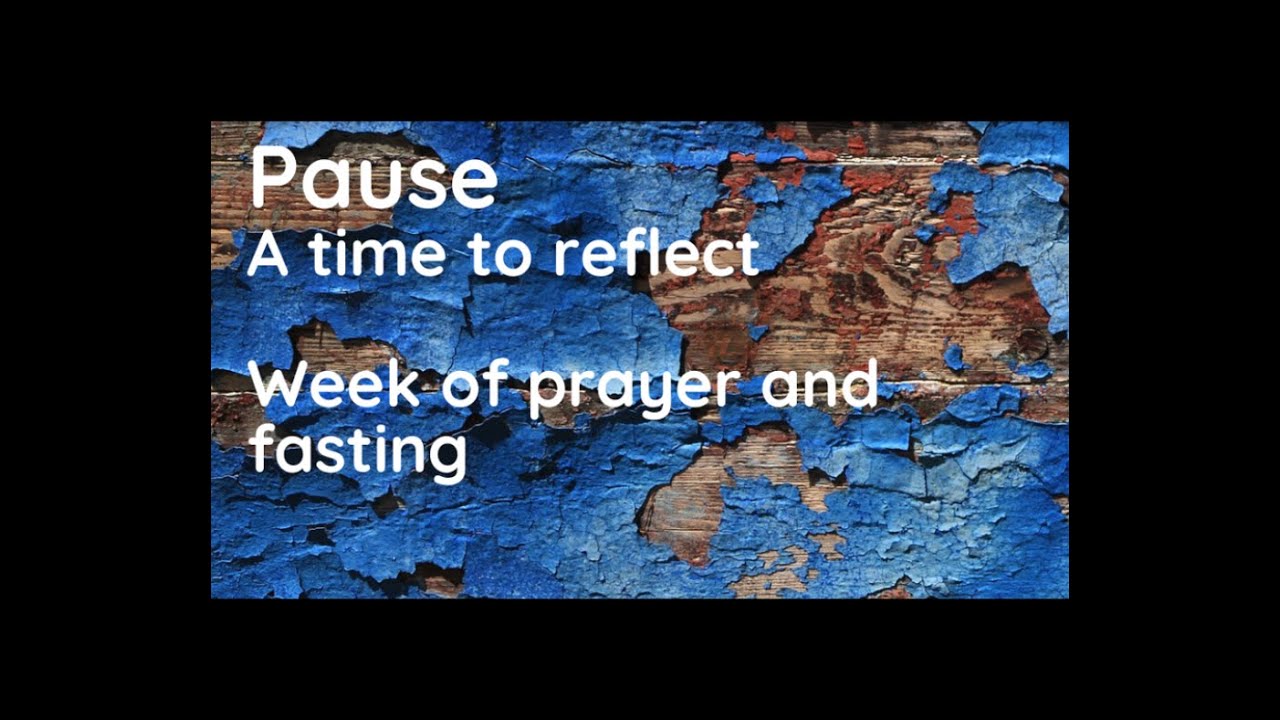 Pause
A time to reflect

Week of prayer and fasting